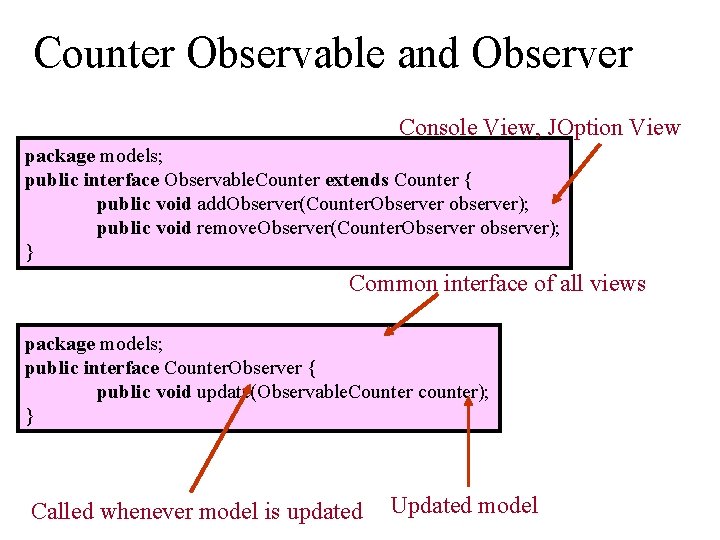 Counter Observable and Observer

Console View, JOption View

package models;
public interface ObservableCounter extends Counter {
public void addObserver(CounterObserver observer);
public void removeObserver(CounterObserver observer);
}

Common interface of all views

package models;
public interface CounterObserver {
public void update(ObservableCounter counter);
}

Called whenever model is updated

Updated model